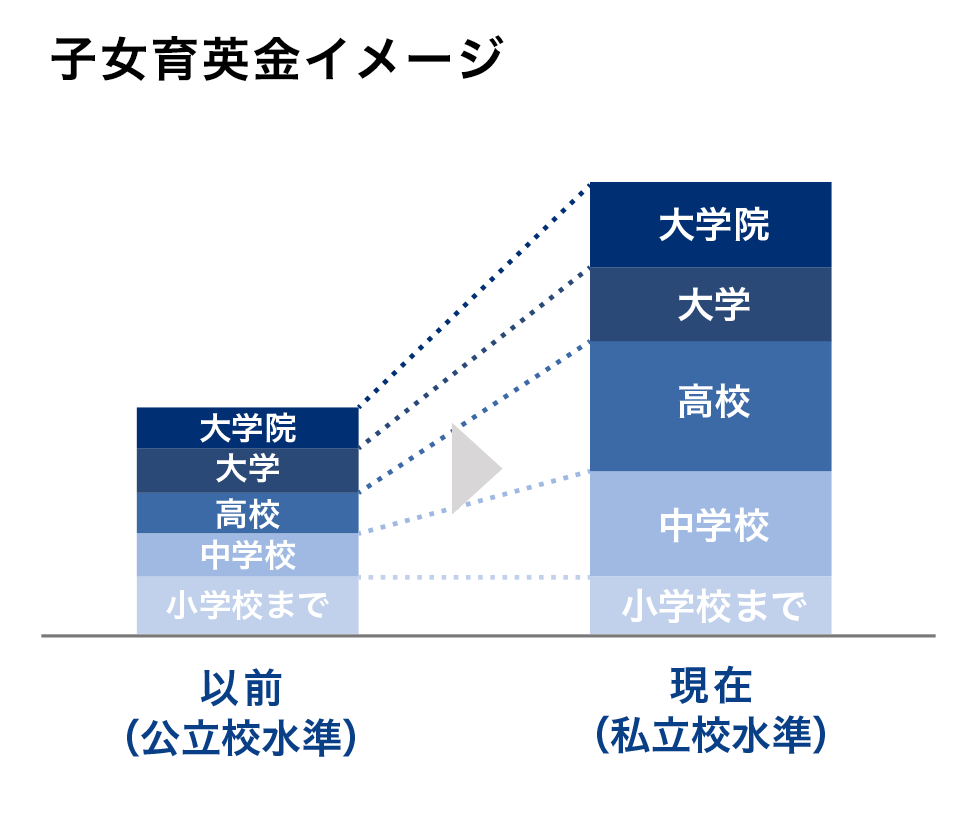 子女育英金イメージ

大学院
大学
高校
中学校
小学校まで

大学院
大学
高校
中学校
小学校まで

以前
(公立校水準)

現在
(私立校水準)